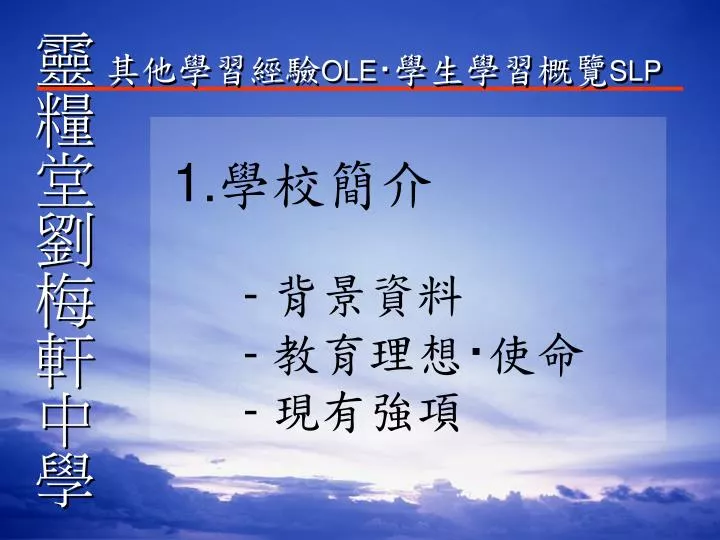 靈糧堂劉梅軒中學

其他學習經驗OLE‧學生學習概覽SLP

1.學校簡介

- 背景資料
- 教育理想‧使命
- 現有強項